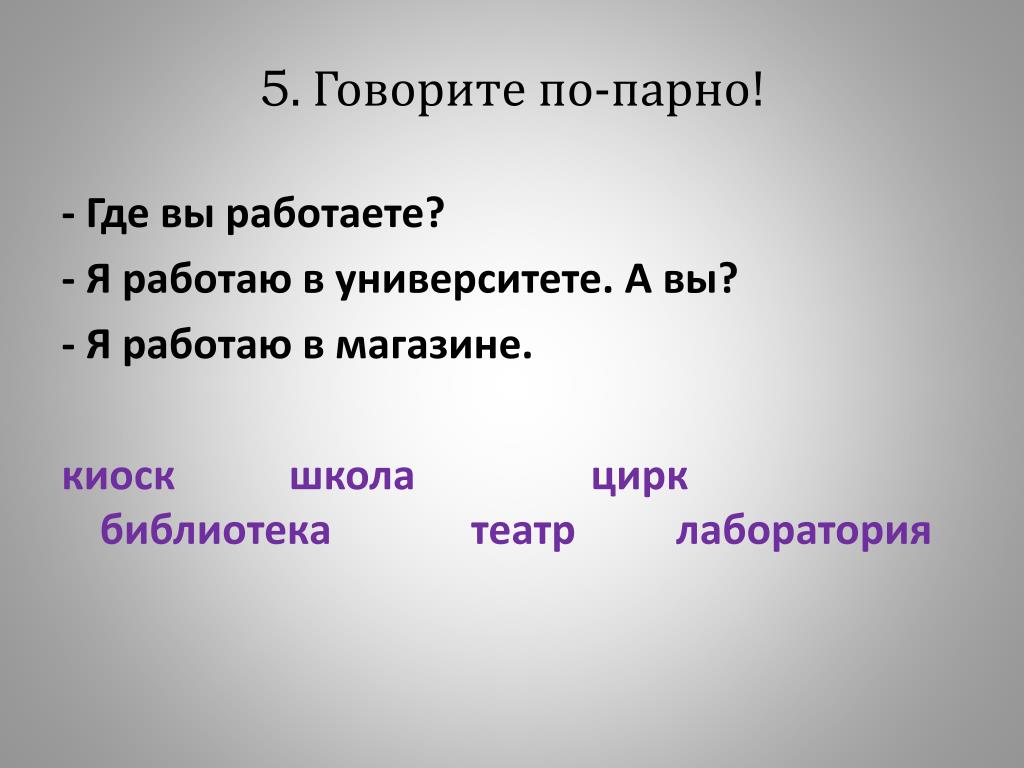 5. Говорите по-парно!

- Где вы работаете?
- Я работаю в университете. А вы?
- Я работаю в магазине.

киоск школа цирк
библиотека театр лаборатория